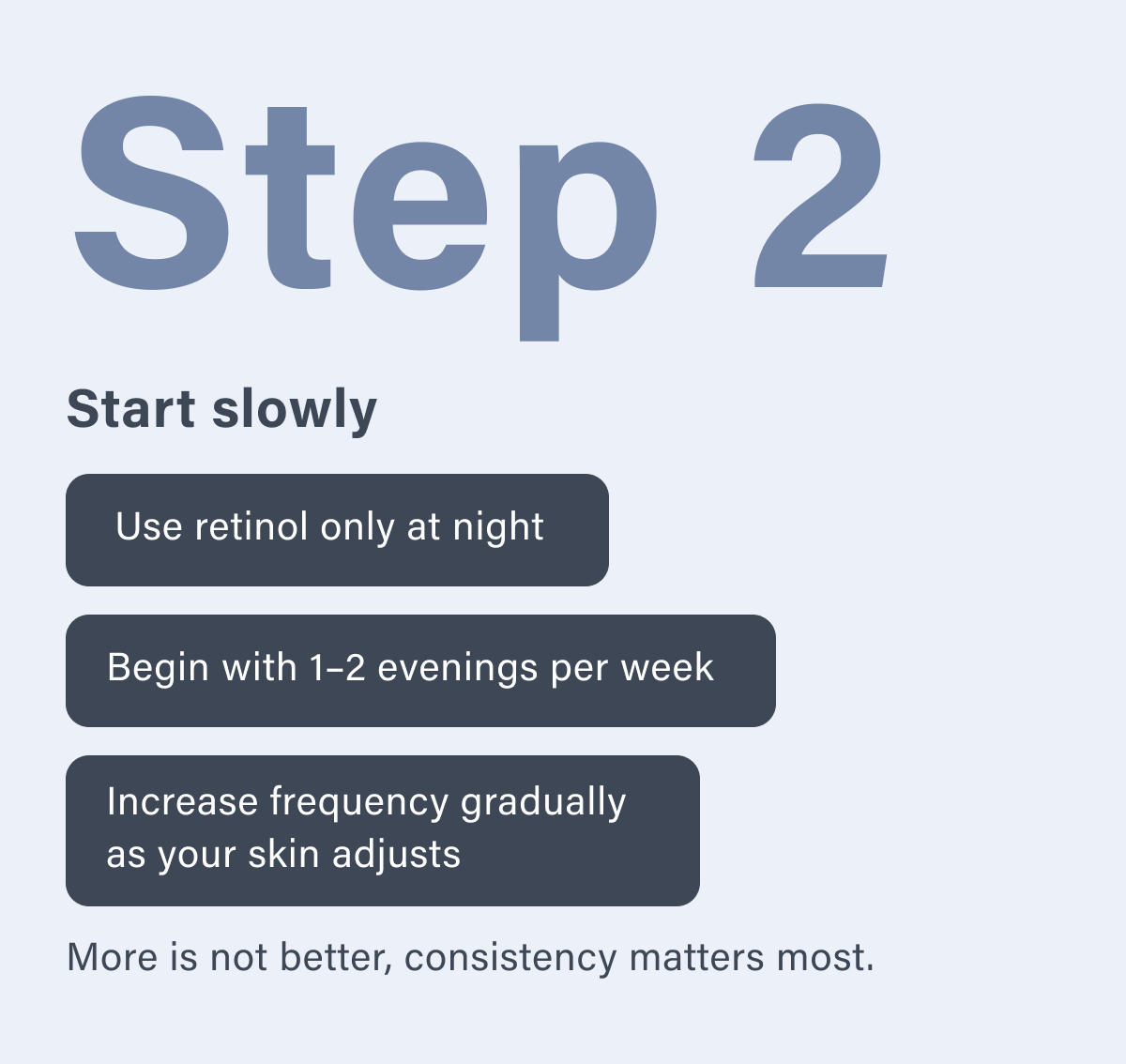 Step 2

Start slowly

Use retinol only at night

Begin with 1–2 evenings per week

Increase frequency gradually as your skin adjusts

More is not better, consistency matters most.